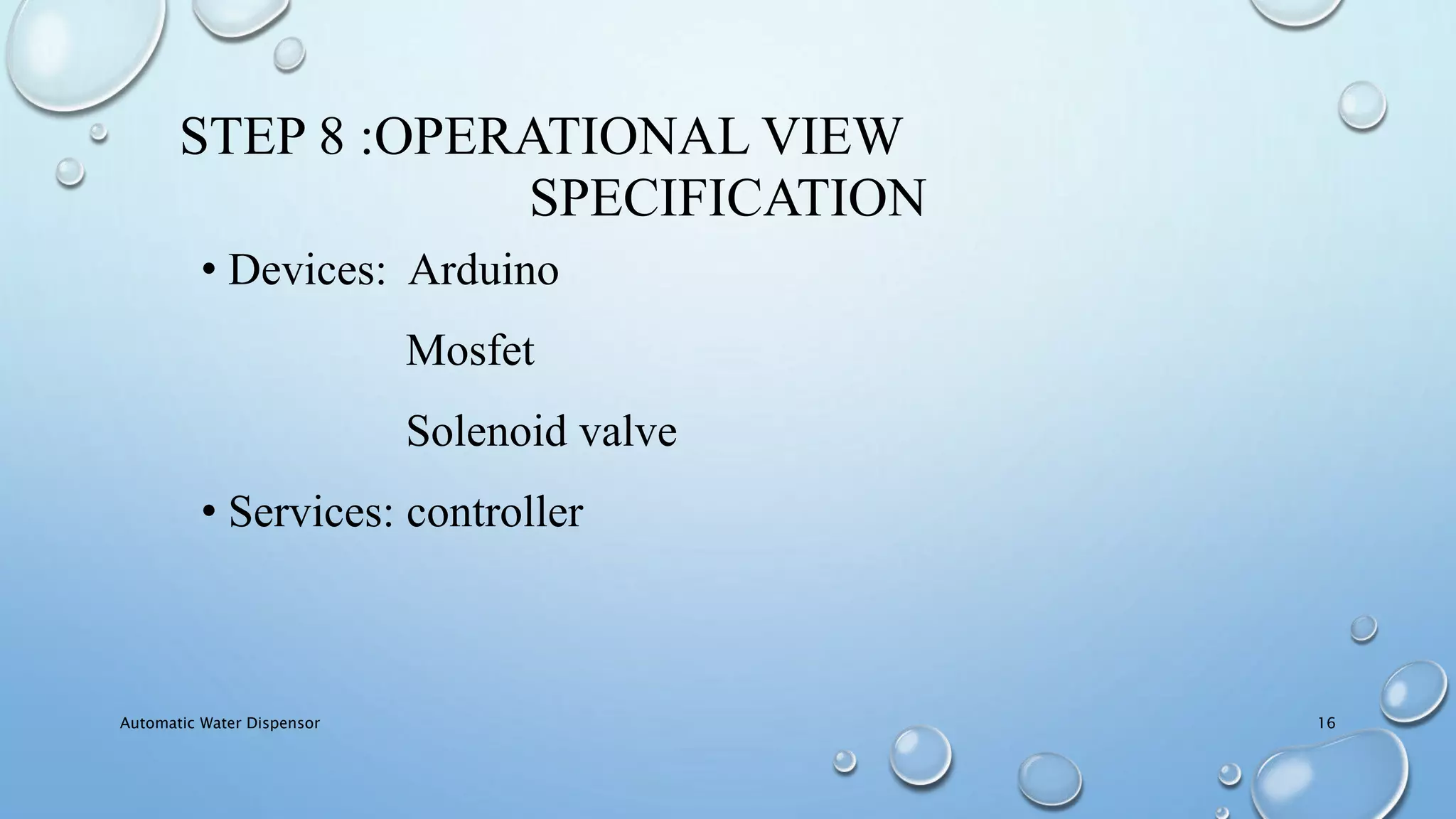 STEP 8 :OPERATIONAL VIEW SPECIFICATION

• Devices: Arduino

Mosfet

Solenoid valve

• Services: controller

Automatic Water Dispensor

16